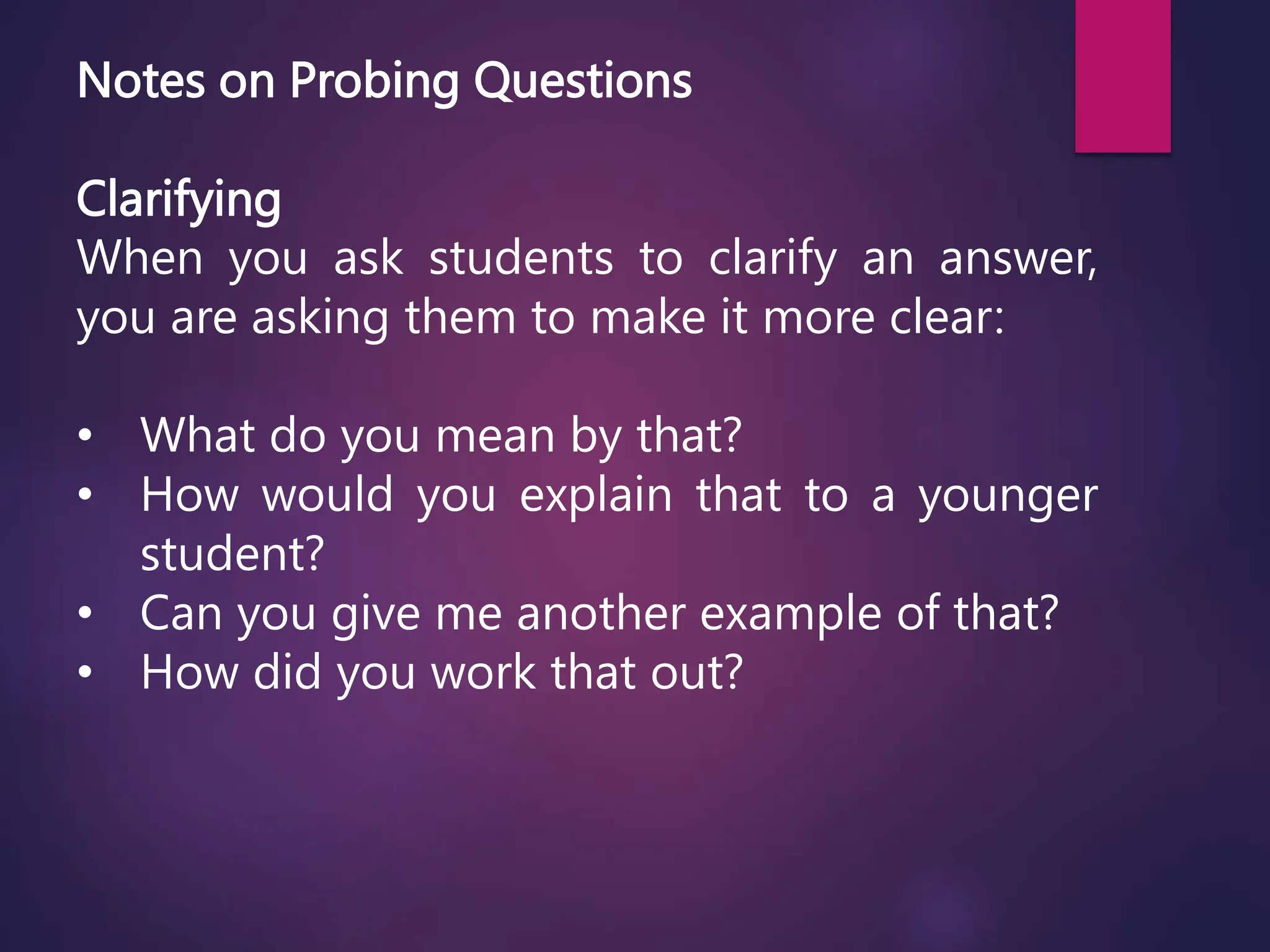 Notes on Probing Questions

Clarifying
When you ask students to clarify an answer, you are asking them to make it more clear:

• What do you mean by that?
• How would you explain that to a younger student?
• Can you give me another example of that?
• How did you work that out?